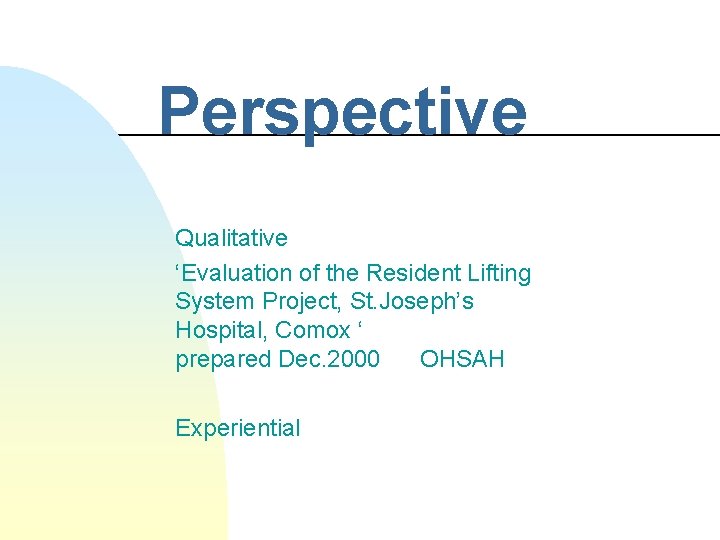 Perspective

Qualitative

‘Evaluation of the Resident Lifting System Project, St.Joseph’s Hospital, Comox ‘
prepared Dec.2000 OHSAH

Experiential